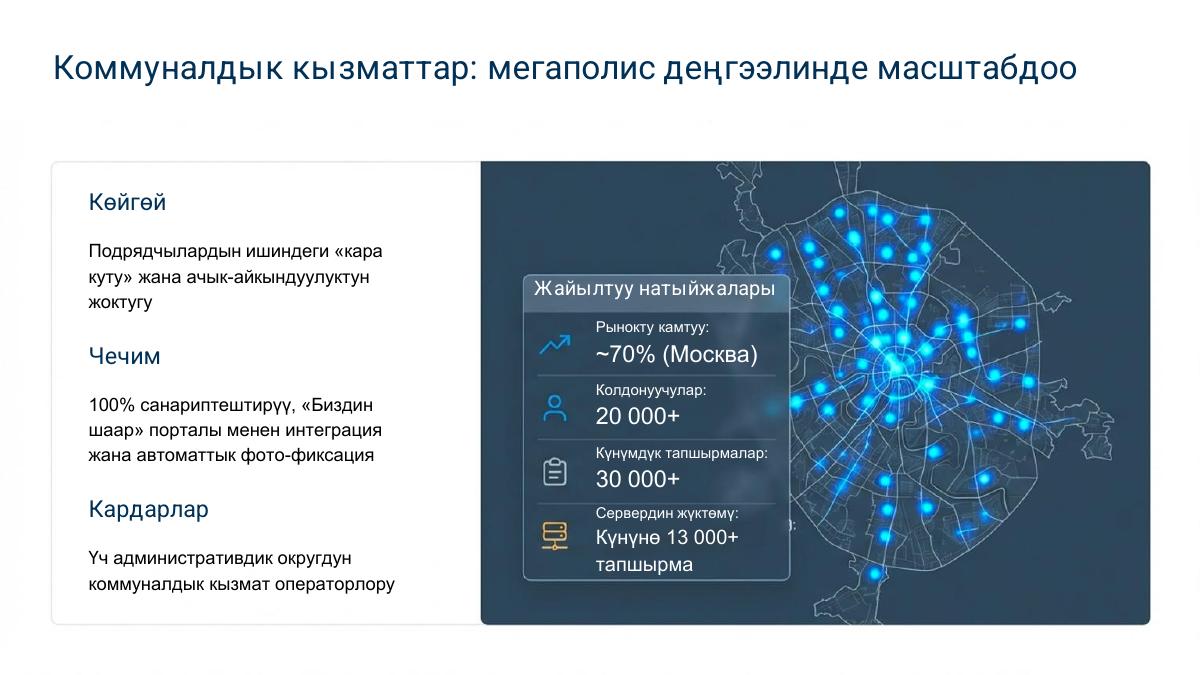 Коммуналдык кызматтар: мегаполис деңгээлинде масштабдоо

Көйгөй

Подрядчылардын ишиндеги «кара куту» жана ачык-айкындуулуктун жоктугу

Чечим

100% санариптештирүү, «Биздин шаар» порталы менен интеграция жана автоматтык фото-фиксация

Кардарлар

Үч административдик округдун коммуналдык кызмат операторлору

Жайылтуу натыйжалары

Рынокту камтуу:
~70% (Москва)

Колдонуучулар:
20 000+

Күнүмдүк тапшырмалар:
30 000+

Сервердин жүктөмү:
Күнүнө 13 000+ тапшырма